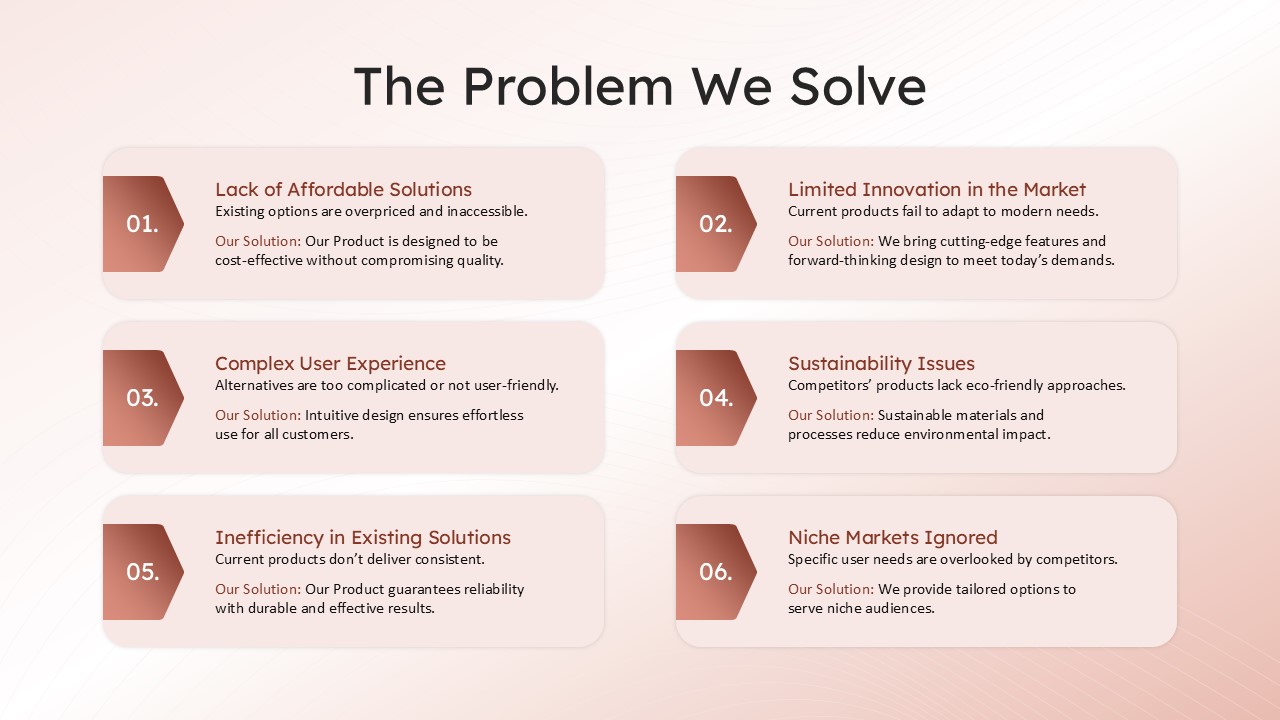 The Problem We Solve

01.

Lack of Affordable Solutions
Existing options are overpriced and inaccessible.

Our Solution: Our Product is designed to be cost-effective without compromising quality.

02.

Limited Innovation in the Market
Current products fail to adapt to modern needs.

Our Solution: We bring cutting-edge features and forward-thinking design to meet today's demands.

03.

Complex User Experience
Alternatives are too complicated or not user-friendly.

Our Solution: Intuitive design ensures effortless use for all customers.

04.

Sustainability Issues
Competitors' products lack eco-friendly approaches.

Our Solution: Sustainable materials and processes reduce environmental impact.

05.

Inefficiency in Existing Solutions
Current products don't deliver consistent.

Our Solution: Our Product guarantees reliability with durable and effective results.

06.

Niche Markets Ignored
Specific user needs are overlooked by competitors.

Our Solution: We provide tailored options to serve niche audiences.